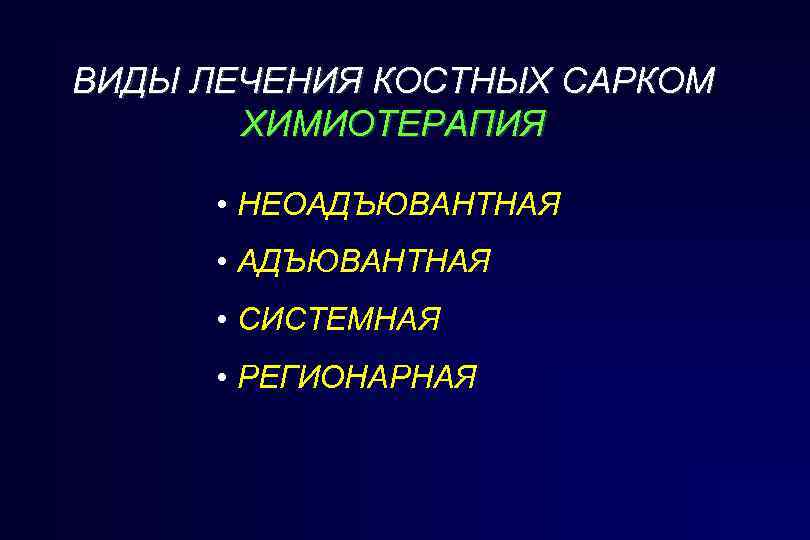 ВИДЫ ЛЕЧЕНИЯ КОСТНЫХ САРКОМ
ХИМИОТЕРАПИЯ

• НЕОАДЪЮВАНТНАЯ
• АДЪЮВАНТНАЯ
• СИСТЕМНАЯ
• РЕГИОНАРНАЯ